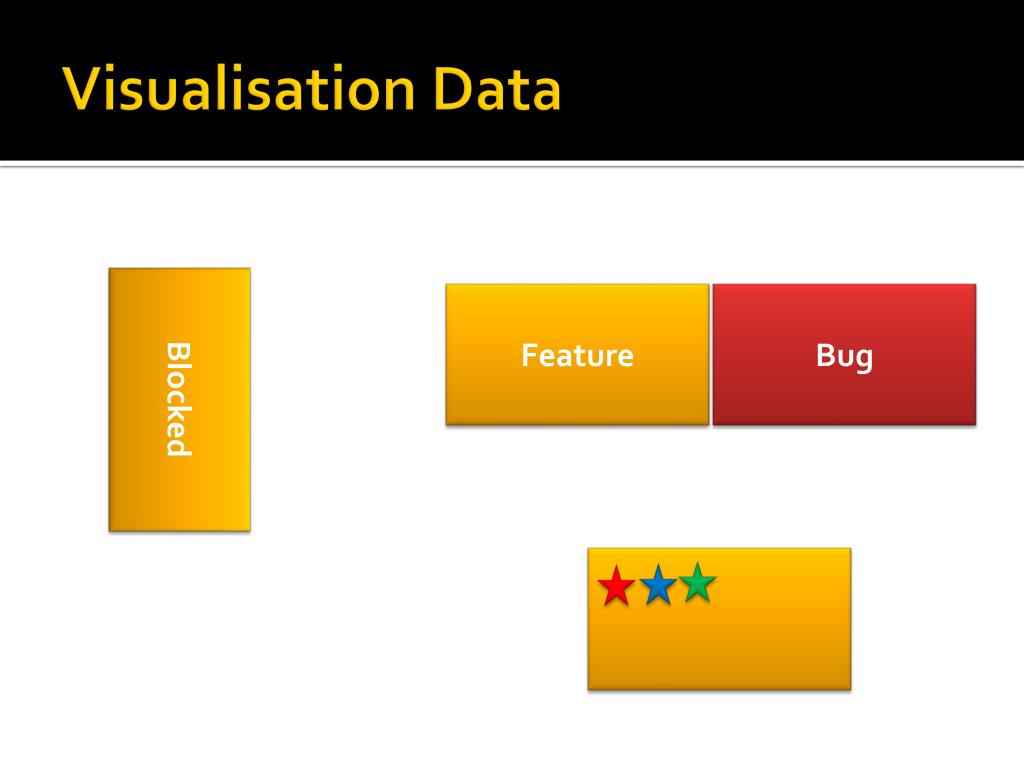 Visualisation Data

Blocked

Feature

Bug